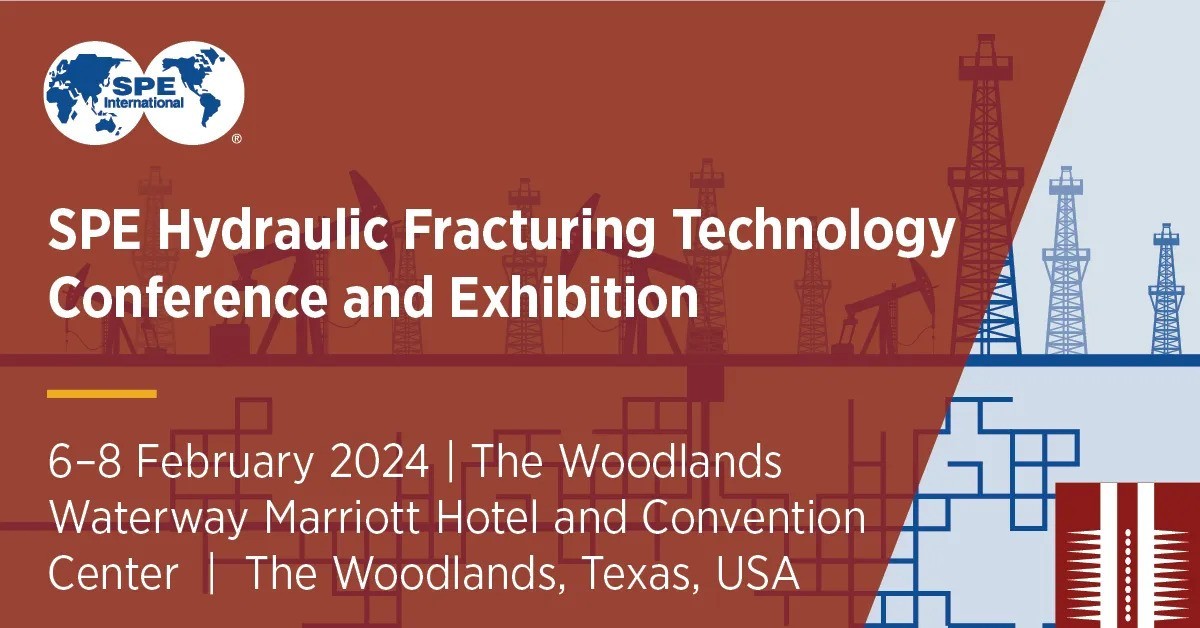 SPE International ®

SPE Hydraulic Fracturing Technology Conference and Exhibition

6–8 February 2024 | The Woodlands Waterway Marriott Hotel and Convention Center | The Woodlands, Texas, USA